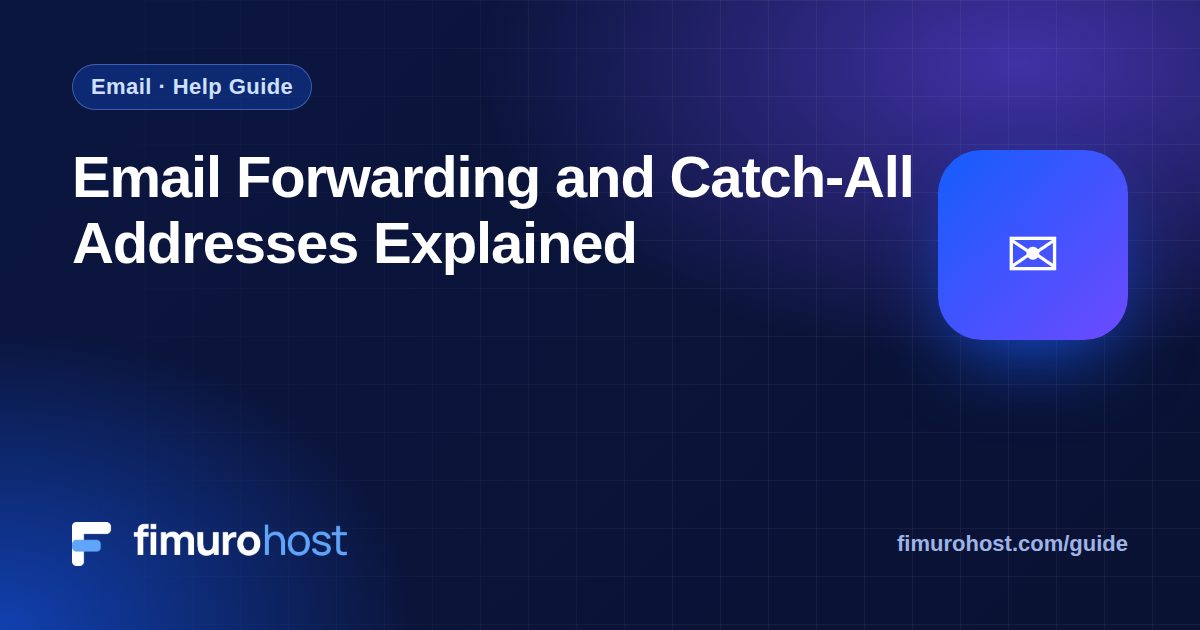 Email · Help Guide

Email Forwarding and Catch-All Addresses Explained

fimurohost

fimurohost.com/guide